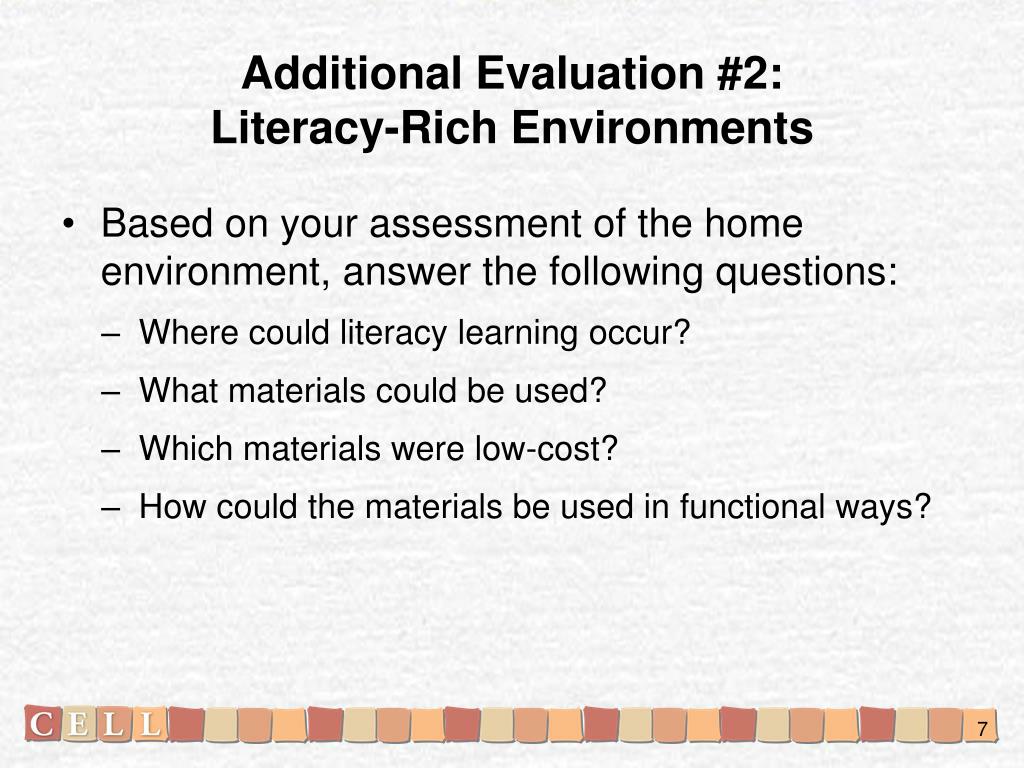 Additional Evaluation #2:
Literacy-Rich Environments

• Based on your assessment of the home environment, answer the following questions:
– Where could literacy learning occur?
– What materials could be used?
– Which materials were low-cost?
– How could the materials be used in functional ways?

C E L L

7